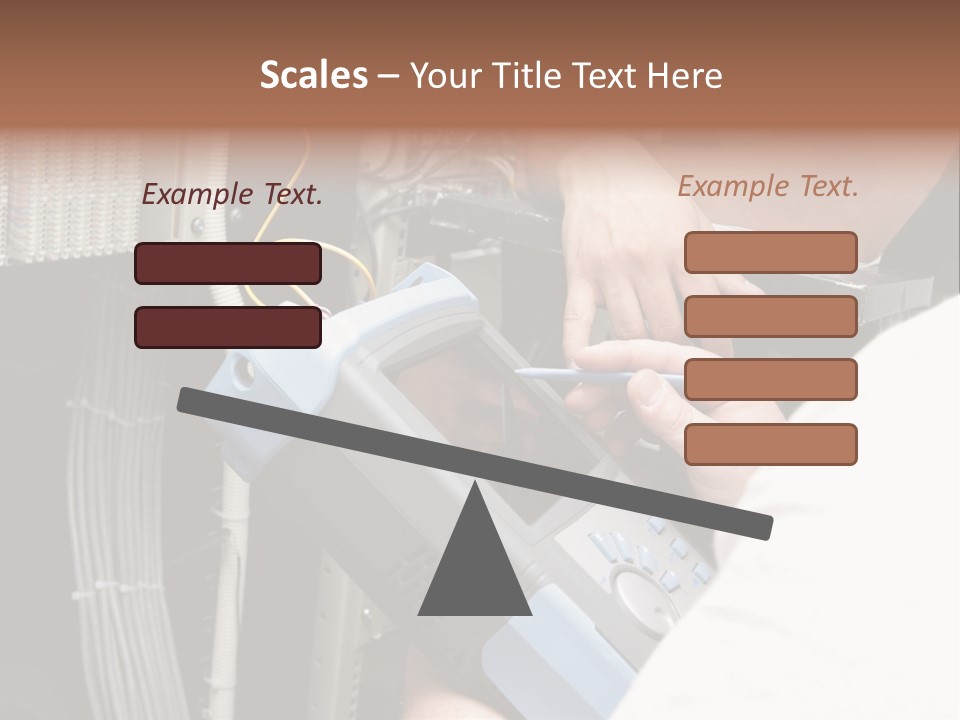 Scales – Your Title Text Here

Example Text.

Example Text.